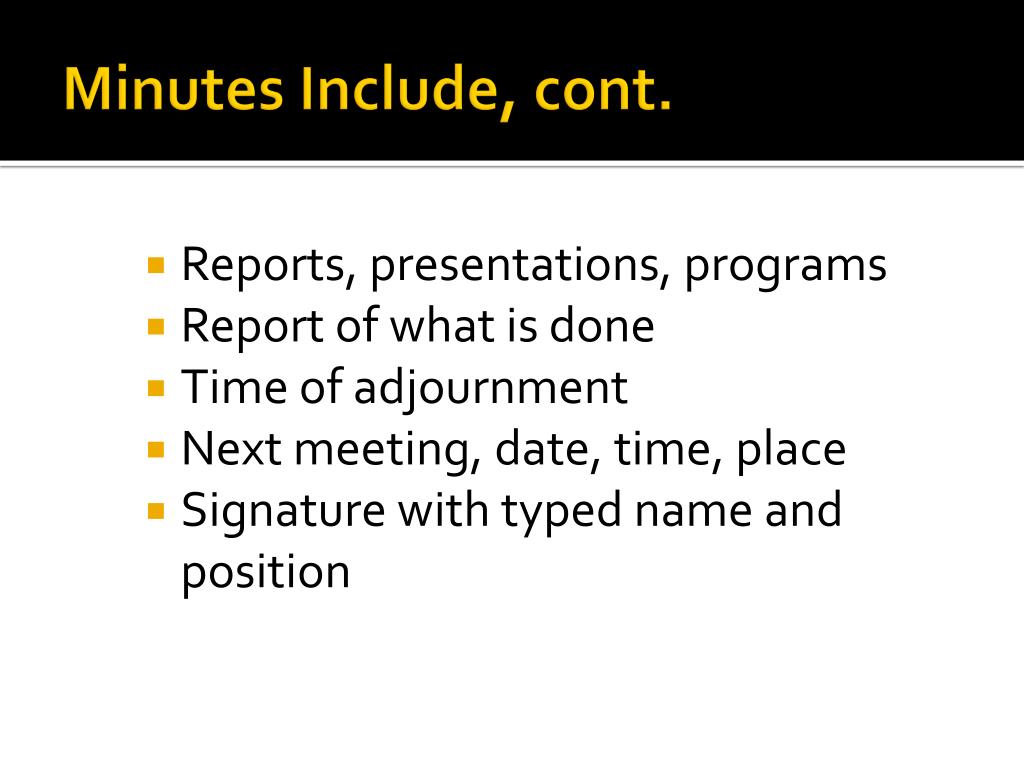 Minutes Include, cont.

- Reports, presentations, programs
- Report of what is done
- Time of adjournment
- Next meeting, date, time, place
- Signature with typed name and position